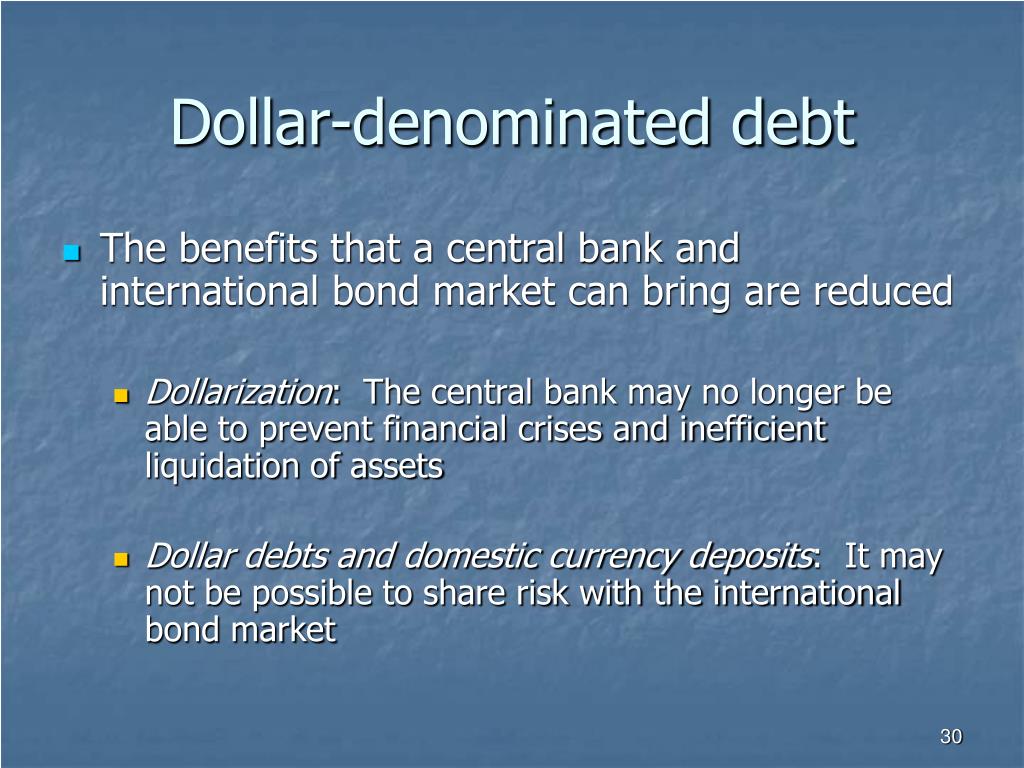 Dollar-denominated debt

The benefits that a central bank and international bond market can bring are reduced

Dollarization: The central bank may no longer be able to prevent financial crises and inefficient liquidation of assets

Dollar debts and domestic currency deposits: It may not be possible to share risk with the international bond market

30